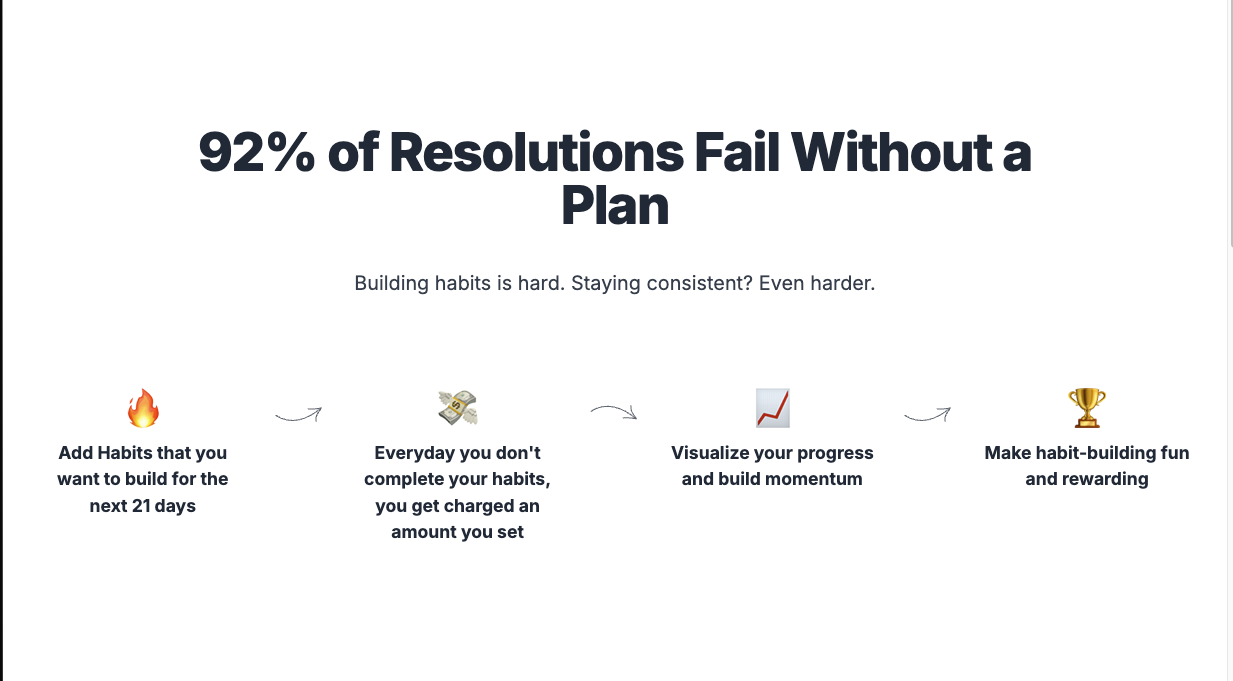 92% of Resolutions Fail Without a Plan

Building habits is hard. Staying consistent? Even harder.

🔥
Add Habits that you want to build for the next 21 days

💸
Everyday you don't complete your habits, you get charged an amount you set

📈
Visualize your progress and build momentum

🏆
Make habit-building fun and rewarding